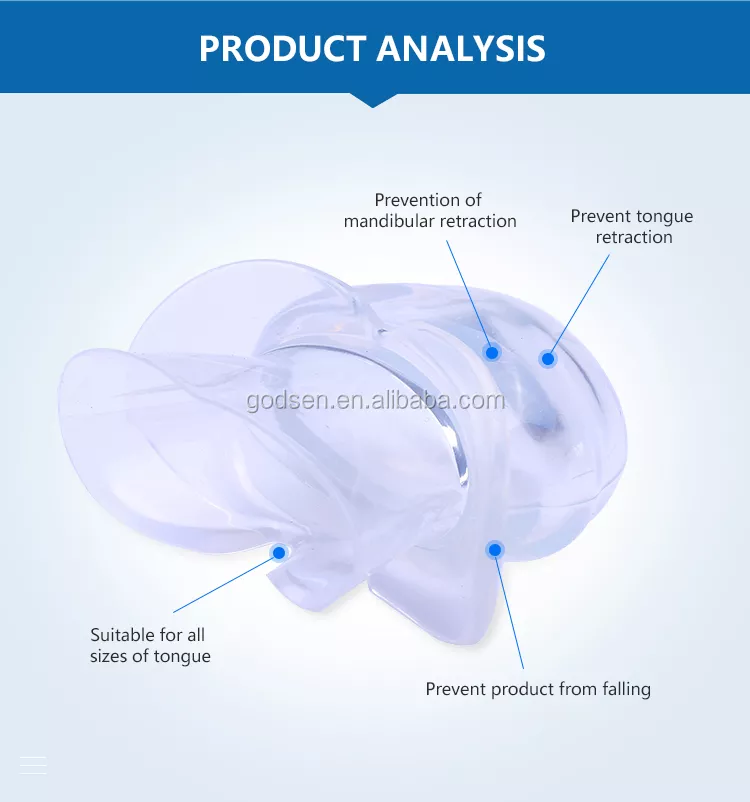 PRODUCT ANALYSIS

Prevention of mandibular retraction

Prevent tongue retraction

godsen.en.alibaba.com

Suitable for all sizes of tongue

Prevent product from falling